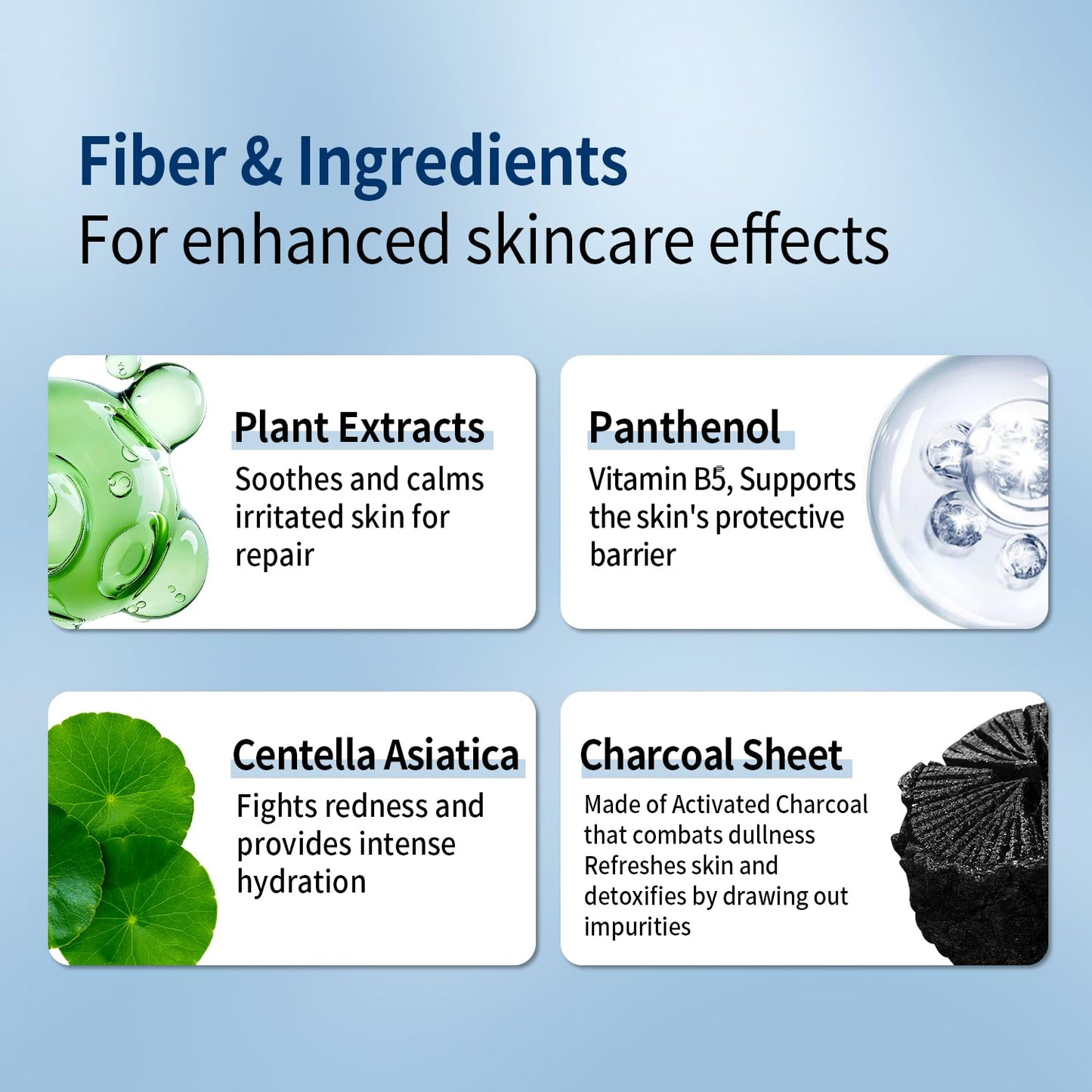 Fiber & Ingredients
For enhanced skincare effects

Plant Extracts
Soothes and calms irritated skin for repair

Panthenol
Vitamin B5, Supports the skin's protective barrier

Centella Asiatica
Fights redness and provides intense hydration

Charcoal Sheet
Made of Activated Charcoal that combats dullness Refreshes skin and detoxifies by drawing out impurities